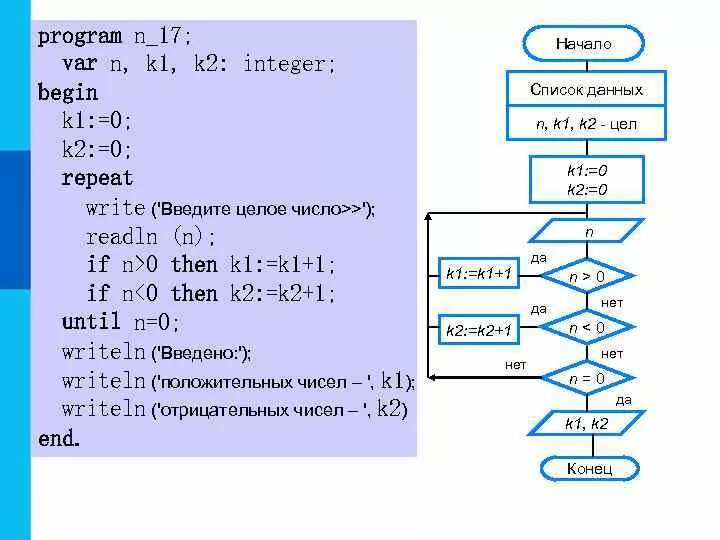 program n_17;
var n, k1, k2: integer;
begin
k1:=0;
k2:=0;
repeat
write ('Введите целое число>>');
readln (n);
if n>0 then k1:=k1+1;
if n<0 then k2:=k2+1;
until n=0;
writeln ('Введено:');
writeln ('положительных чисел – ', k1);
writeln ('отрицательных чисел – ', k2)
end.

Начало

Список данных

n, k1, k2 - цел

k1:=0
k2:=0

n

да

k1:=k1+1

n > 0

нет

да

k2:=k2+1

n < 0

нет

нет

n = 0

да

k1, k2

Конец